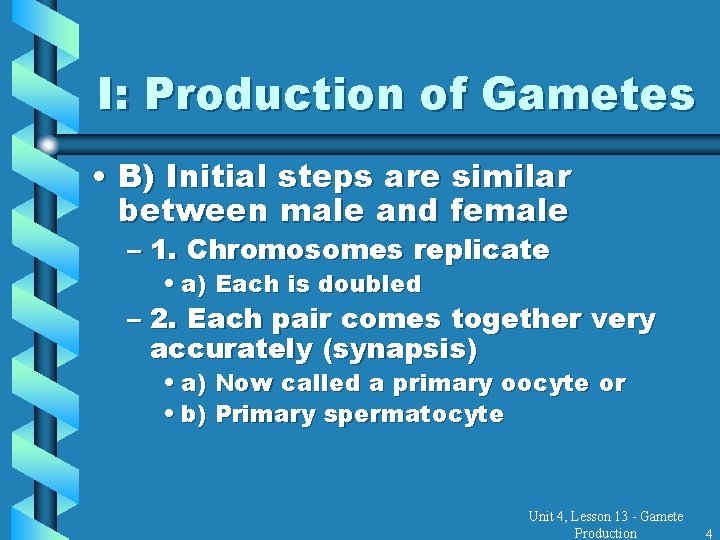 I: Production of Gametes

• B) Initial steps are similar between male and female

– 1. Chromosomes replicate

• a) Each is doubled

– 2. Each pair comes together very accurately (synapsis)

• a) Now called a primary oocyte or

• b) Primary spermatocyte

Unit 4, Lesson 13 - Gamete Production

4